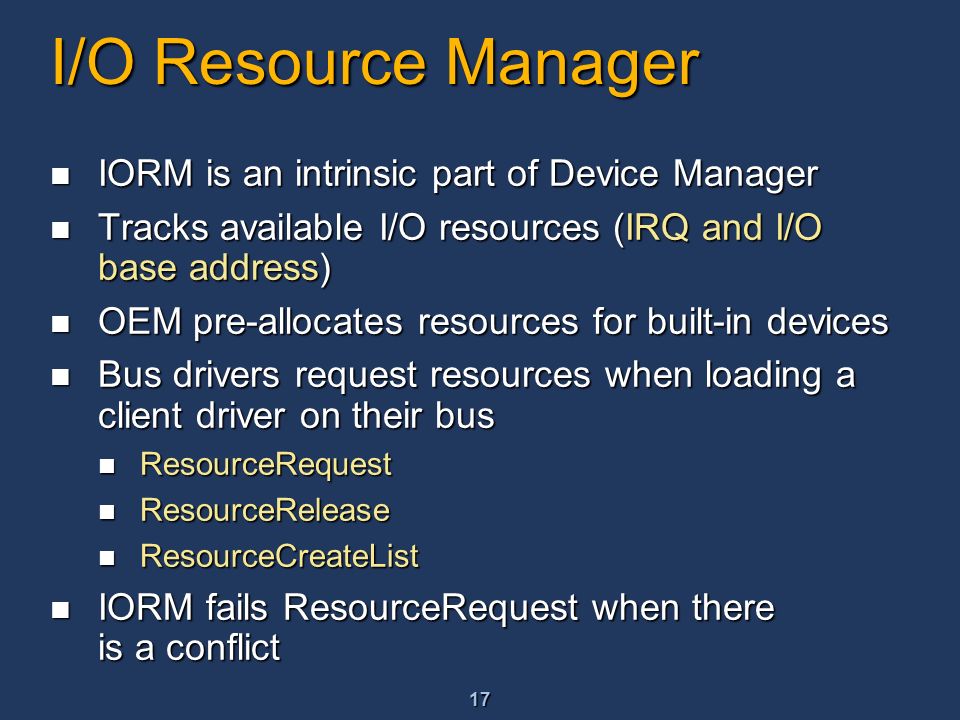 I/O Resource Manager

- IORM is an intrinsic part of Device Manager
- Tracks available I/O resources (IRQ and I/O base address)
- OEM pre-allocates resources for built-in devices
- Bus drivers request resources when loading a client driver on their bus
  - ResourceRequest
  - ResourceRelease
  - ResourceCreateList
- IORM fails ResourceRequest when there is a conflict

17